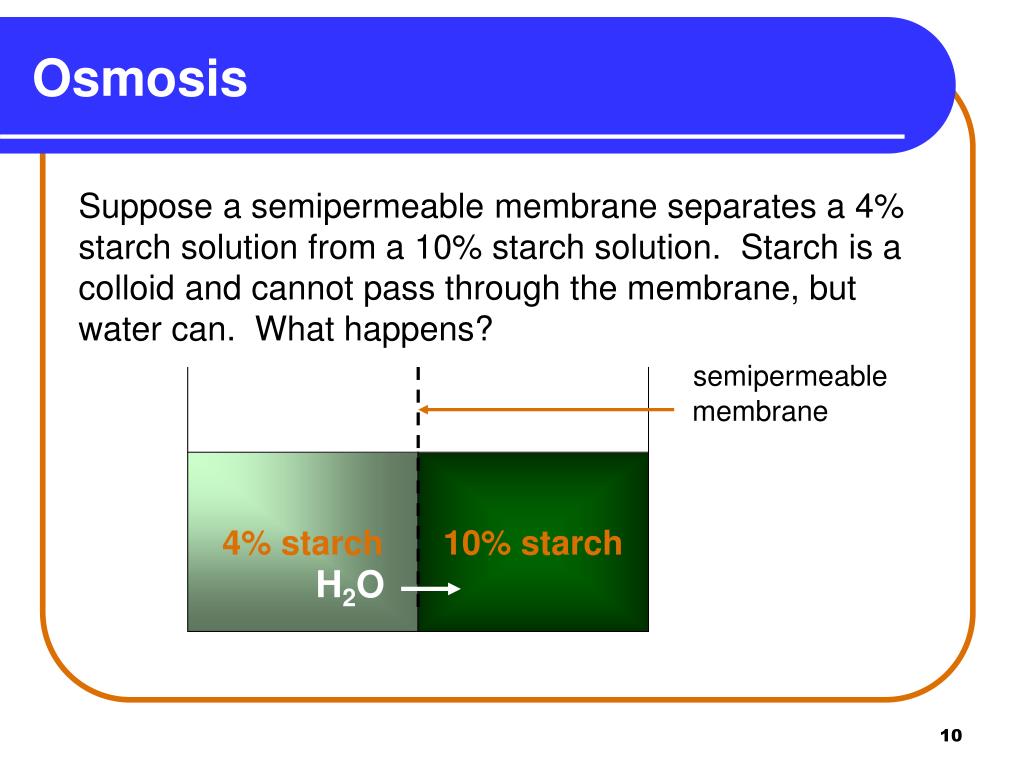 Osmosis

Suppose a semipermeable membrane separates a 4% starch solution from a 10% starch solution. Starch is a colloid and cannot pass through the membrane, but water can. What happens?

semipermeable membrane

4% starch

10% starch

$H_2O$

10